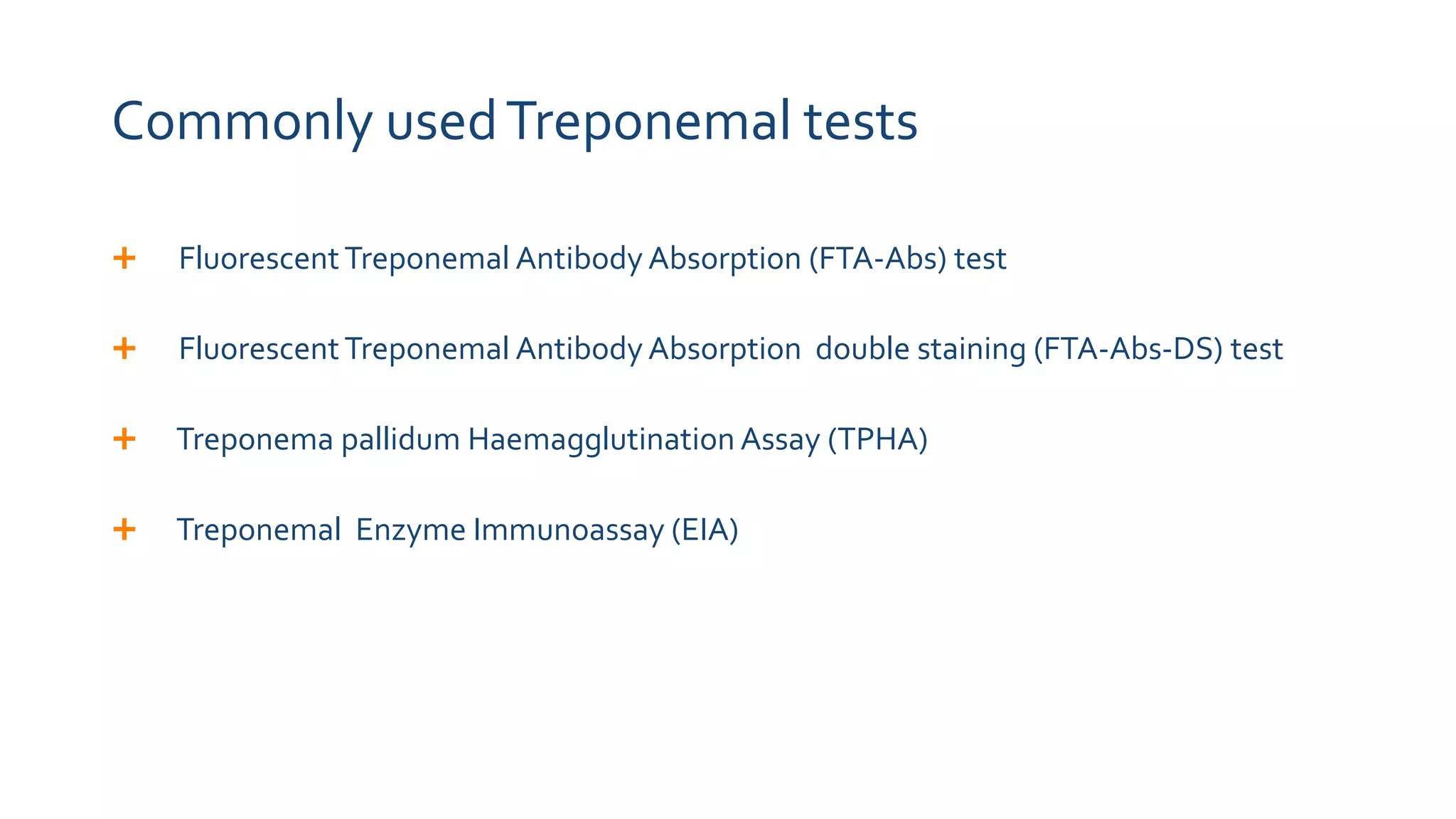 Commonly used Treponemal tests

+ Fluorescent Treponemal Antibody Absorption (FTA-Abs) test

+ Fluorescent Treponemal Antibody Absorption double staining (FTA-Abs-DS) test

+ Treponema pallidum Haemagglutination Assay (TPHA)

+ Treponemal Enzyme Immunoassay (EIA)